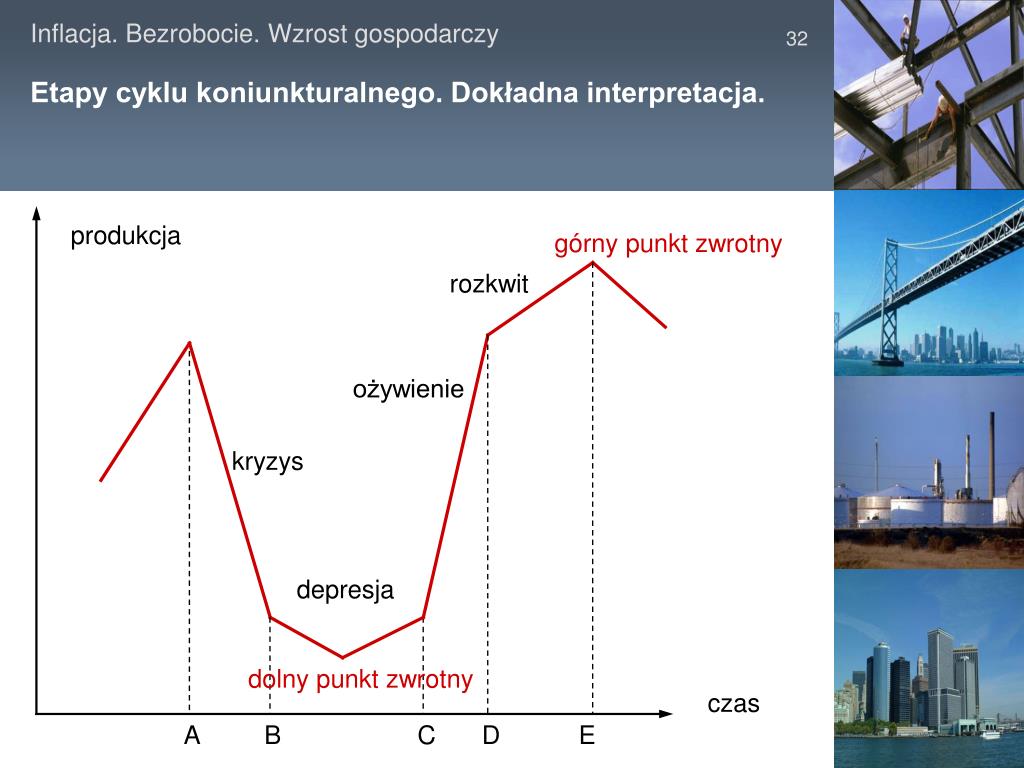 Inflacja. Bezrobocie. Wzrost gospodarczy

32

Etapy cyklu koniunkturalnego. Dokładna interpretacja.

produkcja

górny punkt zwrotny

rozkwit

ożywienie

kryzys

depresja

dolny punkt zwrotny

czas

A B C D E